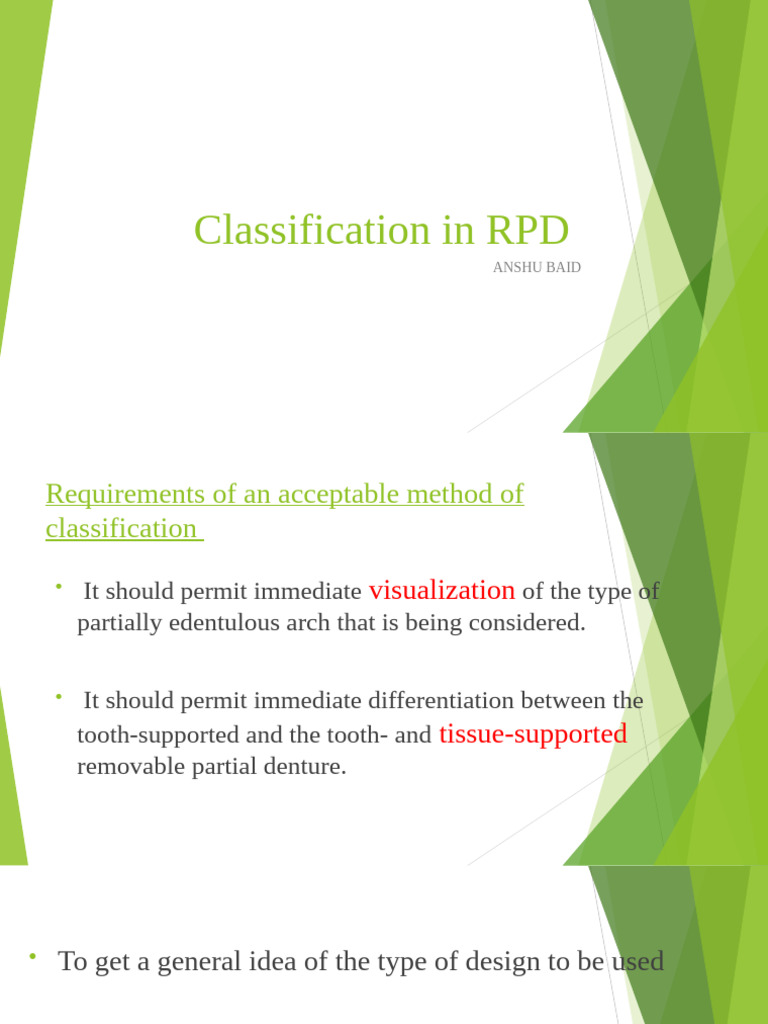 Classification in RPD

ANSHU BAID

Requirements of an acceptable method of classification

• It should permit immediate visualization of the type of partially edentulous arch that is being considered.

• It should permit immediate differentiation between the tooth-supported and the tooth- and tissue-supported removable partial denture.

• To get a general idea of the type of design to be used